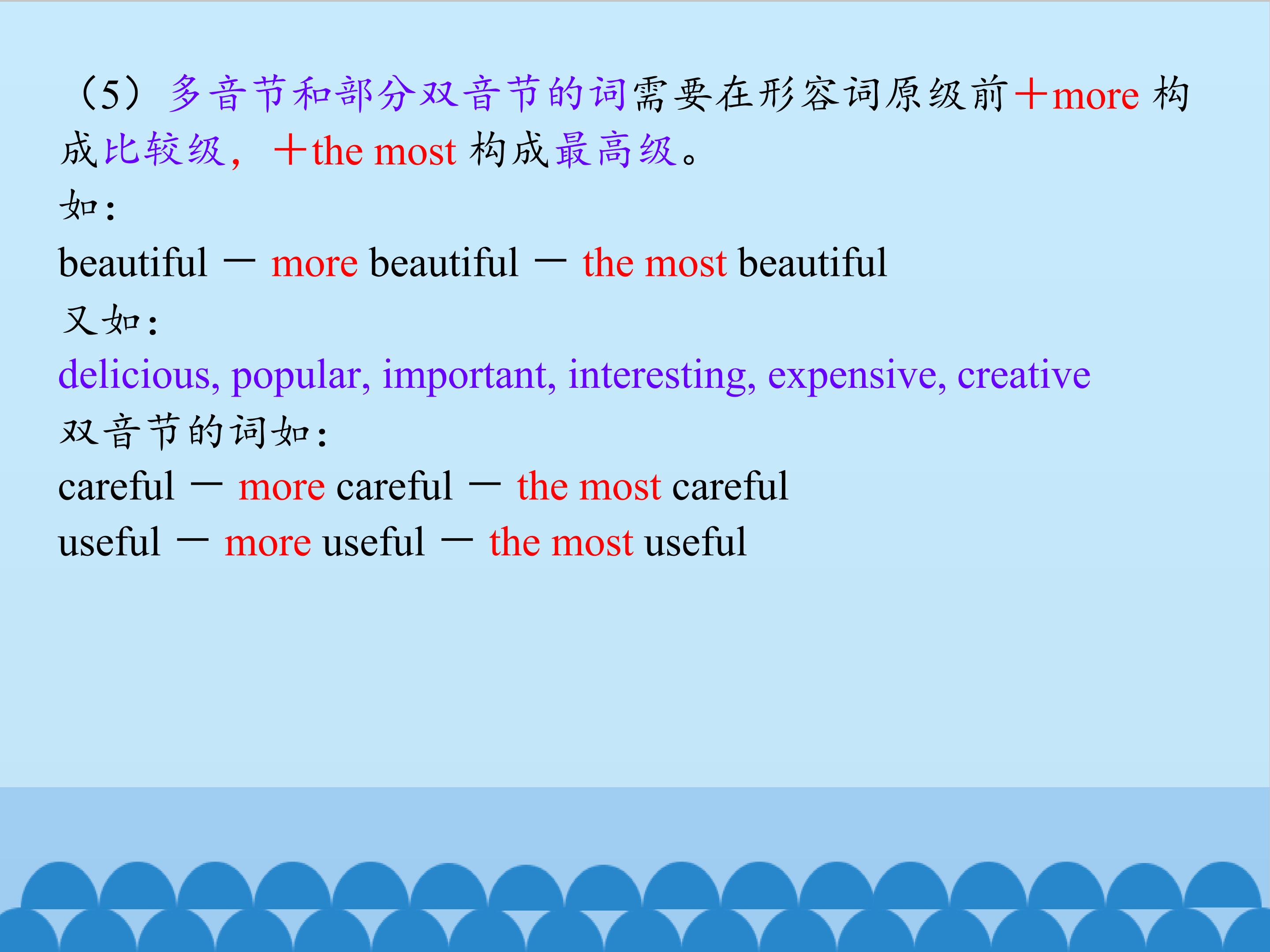 （5）多音节和部分双音节的词需要在形容词原级前＋more 构成比较级，＋the most 构成最高级。

如：

beautiful － more beautiful － the most beautiful

又如：

delicious, popular, important, interesting, expensive, creative

双音节的词如：

careful － more careful － the most careful

useful － more useful － the most useful